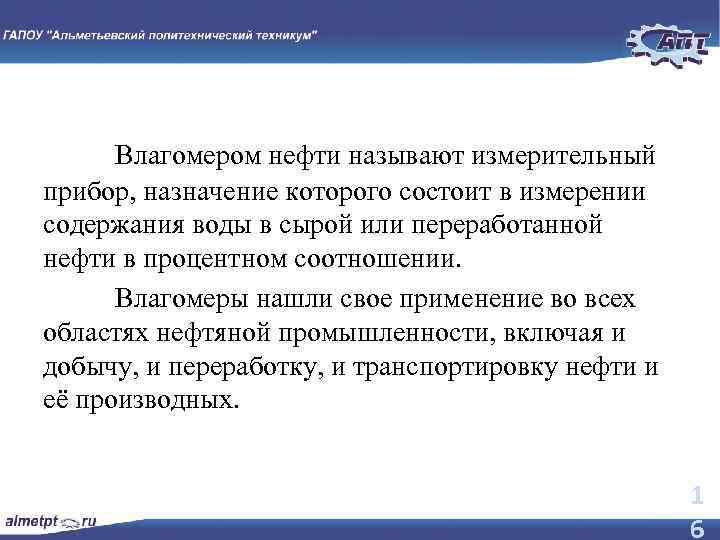 ГАПОУ "Альметьевский политехнический техникум"

АПТ

Влагомером нефти называют измерительный прибор, назначение которого состоит в измерении содержания воды в сырой или переработанной нефти в процентном соотношении.

Влагомеры нашли свое применение во всех областях нефтяной промышленности, включая и добычу, и переработку, и транспортировку нефти и её производных.

almetpt.ru

16